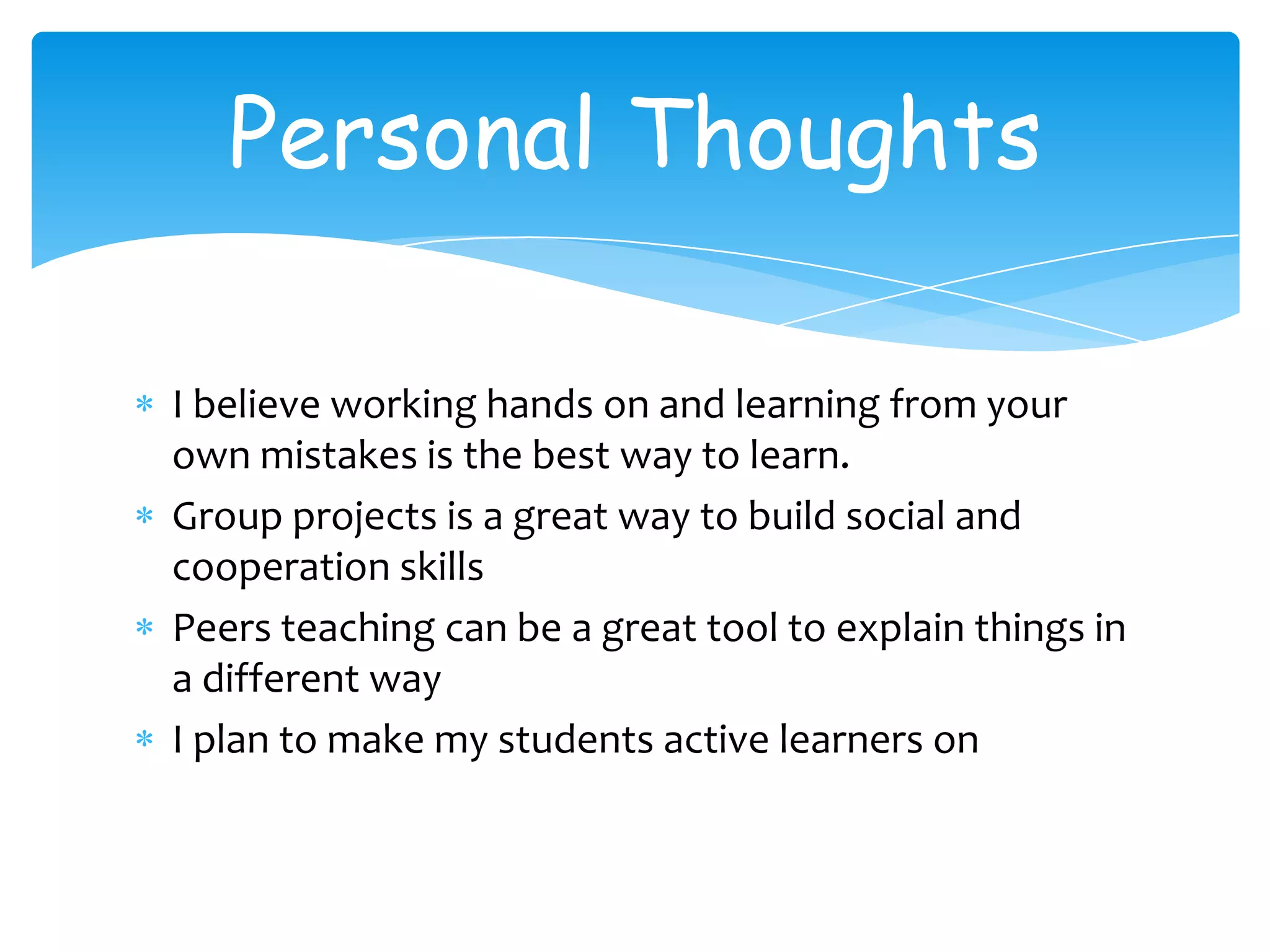 Personal Thoughts

* I believe working hands on and learning from your own mistakes is the best way to learn.
* Group projects is a great way to build social and cooperation skills
* Peers teaching can be a great tool to explain things in a different way
* I plan to make my students active learners on